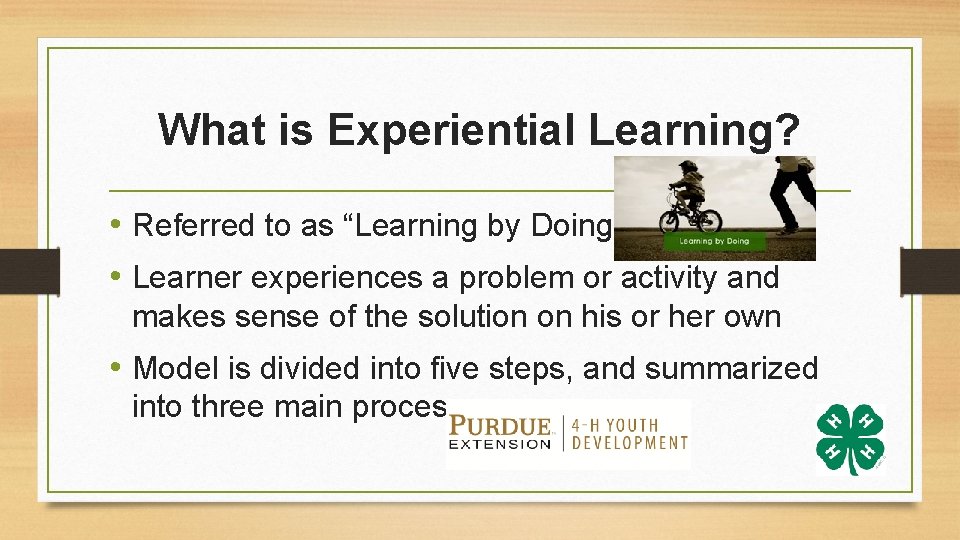 What is Experiential Learning?

• Referred to as “Learning by Doing

Learning by Doing

• Learner experiences a problem or activity and makes sense of the solution on his or her own

• Model is divided into five steps, and summarized into three main proces

PURDUE EXTENSION | 4-H YOUTH DEVELOPMENT

H H H H